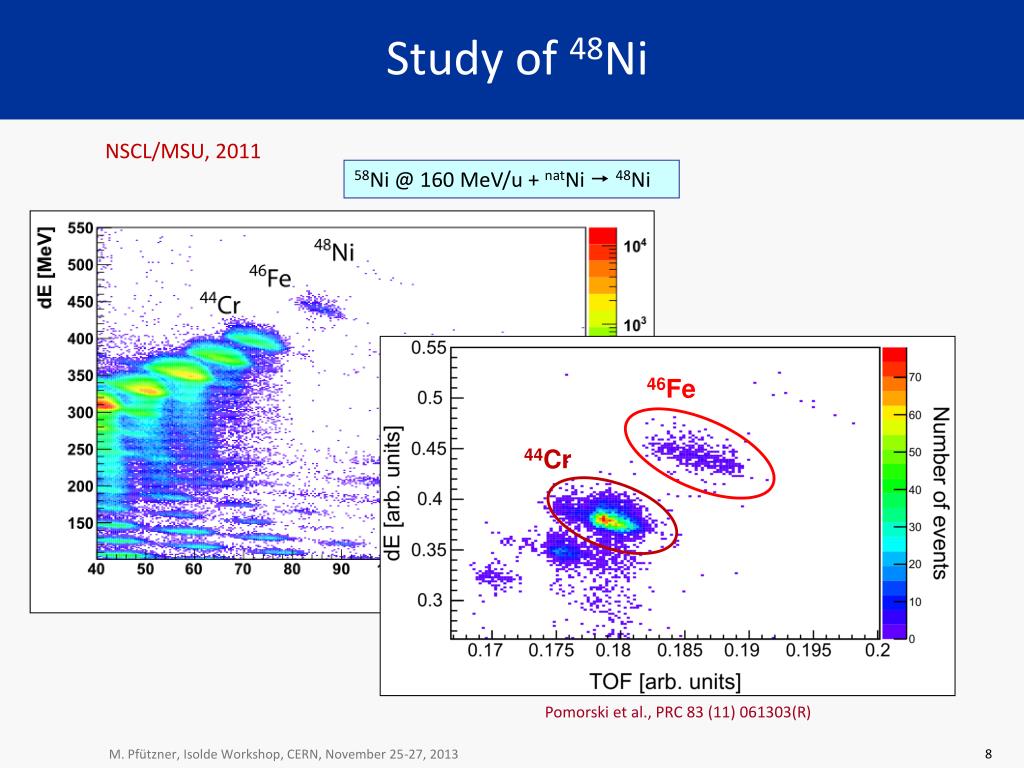 Study of $^{48}$Ni

NSCL/MSU, 2011

$^{58}$Ni @ 160 MeV/u + $^{nat}$Ni → $^{48}$Ni

dE [MeV]

550
500
450
400
350
300
250
200
150

40 50 60 70 80 90

$^{48}$Ni
$^{46}$Fe
$^{44}$Cr

$10^4$
$10^3$

dE [arb. units]

0.55
0.5
0.45
0.4
0.35
0.3

0.17 0.175 0.18 0.185 0.19 0.195 0.2

TOF [arb. units]

$^{46}$Fe
$^{44}$Cr

70
60
50
40
30
20
10
0

Number of events

Pomorski et al., PRC 83 (11) 061303(R)

M. Pfützner, Isolde Workshop, CERN, November 25-27, 2013

8